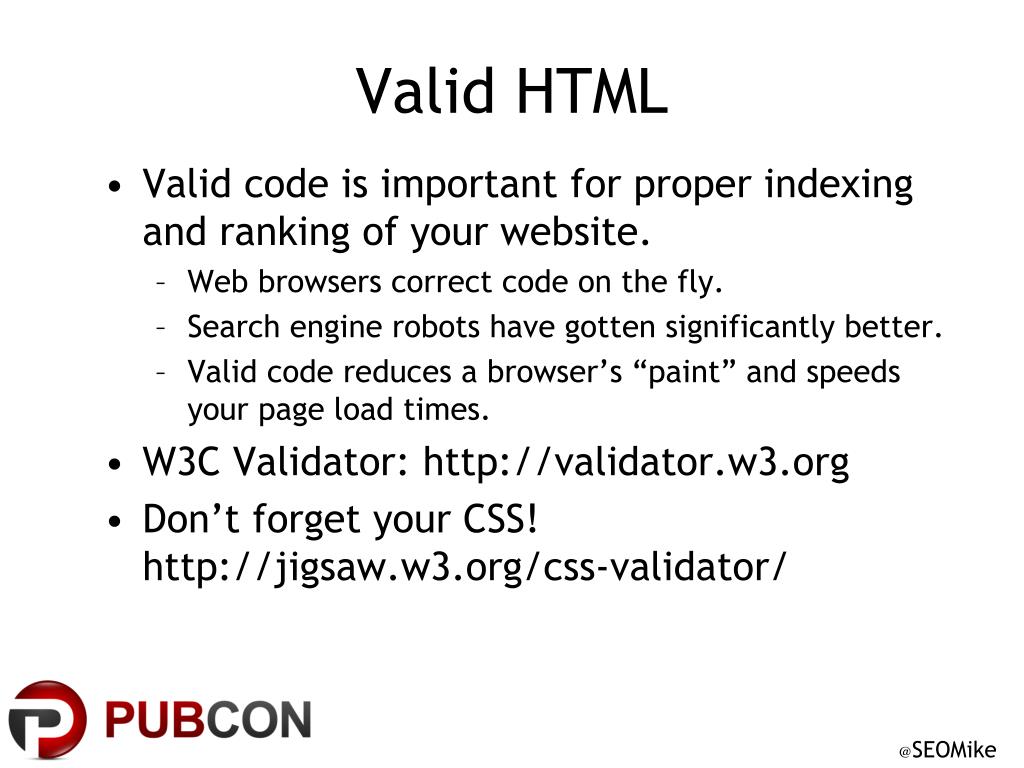 Valid HTML

• Valid code is important for proper indexing and ranking of your website.
  – Web browsers correct code on the fly.
  – Search engine robots have gotten significantly better.
  – Valid code reduces a browser’s “paint” and speeds your page load times.
• W3C Validator: http://validator.w3.org
• Don’t forget your CSS! http://jigsaw.w3.org/css-validator/

PUBCON

@SEOMike